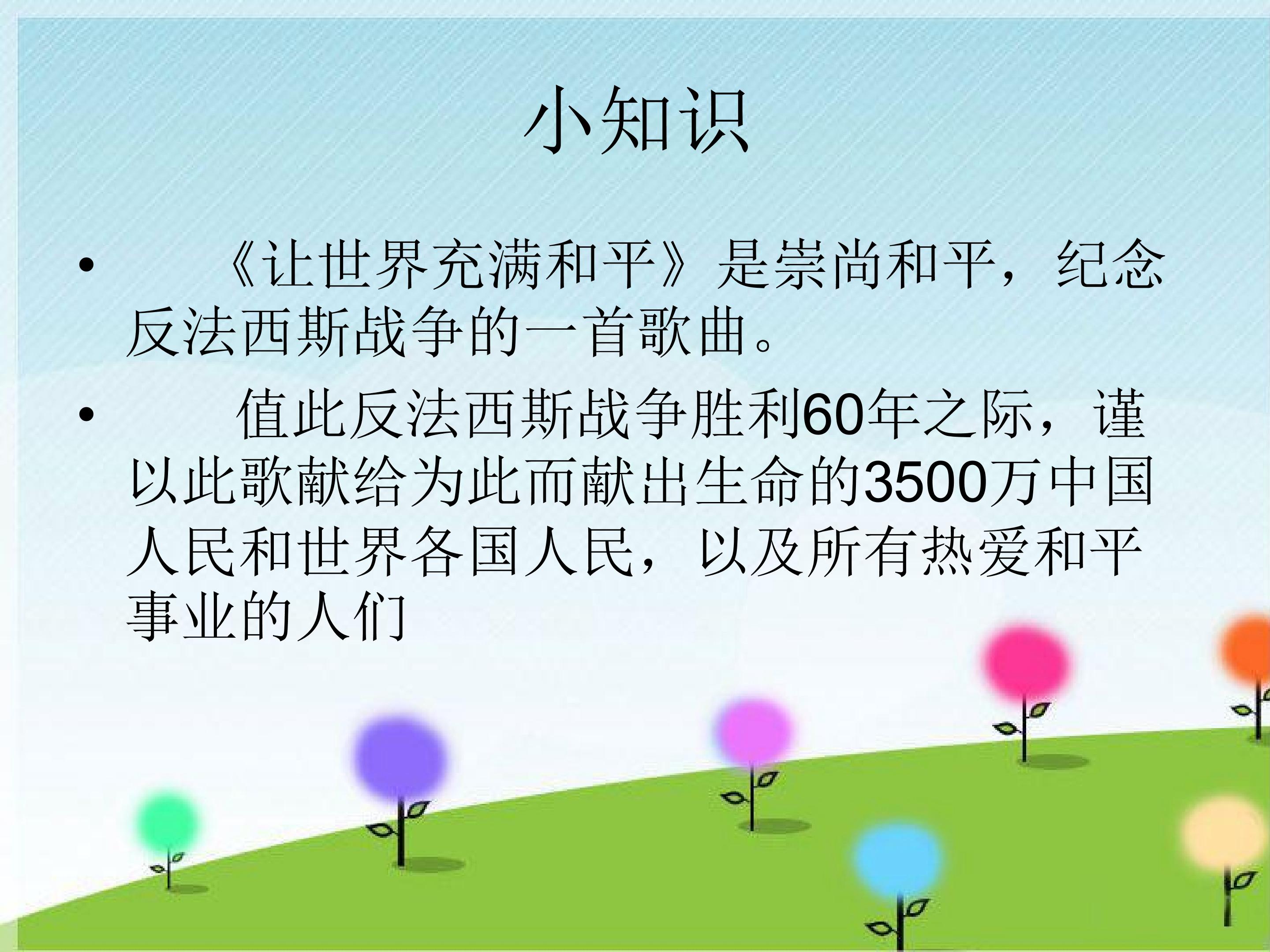 小知识

• 《让世界充满和平》是崇尚和平，纪念反法西斯战争的一首歌曲。

• 值此反法西斯战争胜利60年之际，谨以此歌献给为此而献出生命的3500万中国人民和世界各国人民，以及所有热爱和平事业的人们